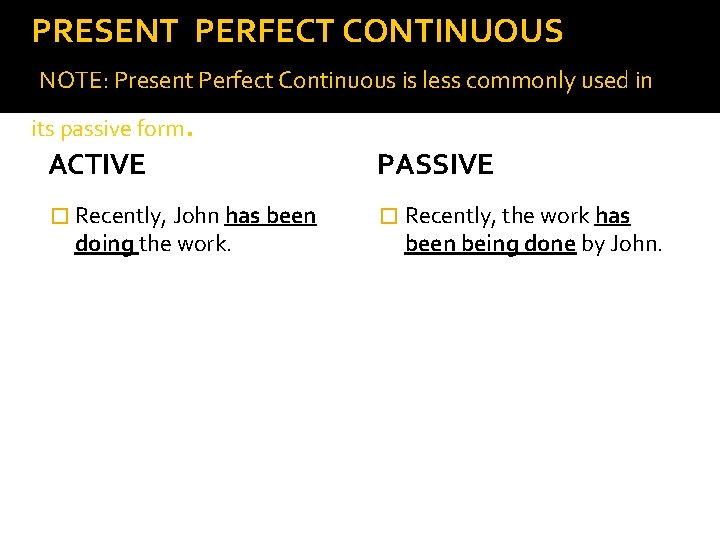 PRESENT PERFECT CONTINUOUS

NOTE: Present Perfect Continuous is less commonly used in its passive form.

ACTIVE

Recently, John has been doing the work.

PASSIVE

Recently, the work has been being done by John.